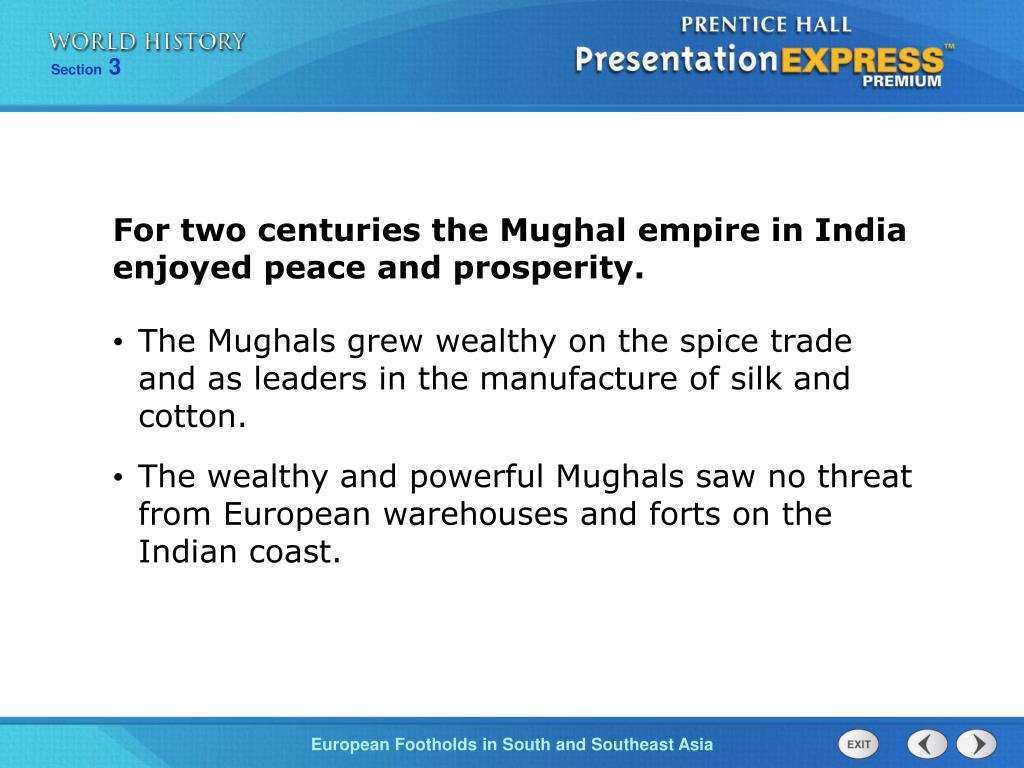 WORLD HISTORY
Section 3

PRENTICE HALL
PresentationEXPRESS™
PREMIUM

For two centuries the Mughal empire in India enjoyed peace and prosperity.

• The Mughals grew wealthy on the spice trade and as leaders in the manufacture of silk and cotton.

• The wealthy and powerful Mughals saw no threat from European warehouses and forts on the Indian coast.

European Footholds in South and Southeast Asia

EXIT